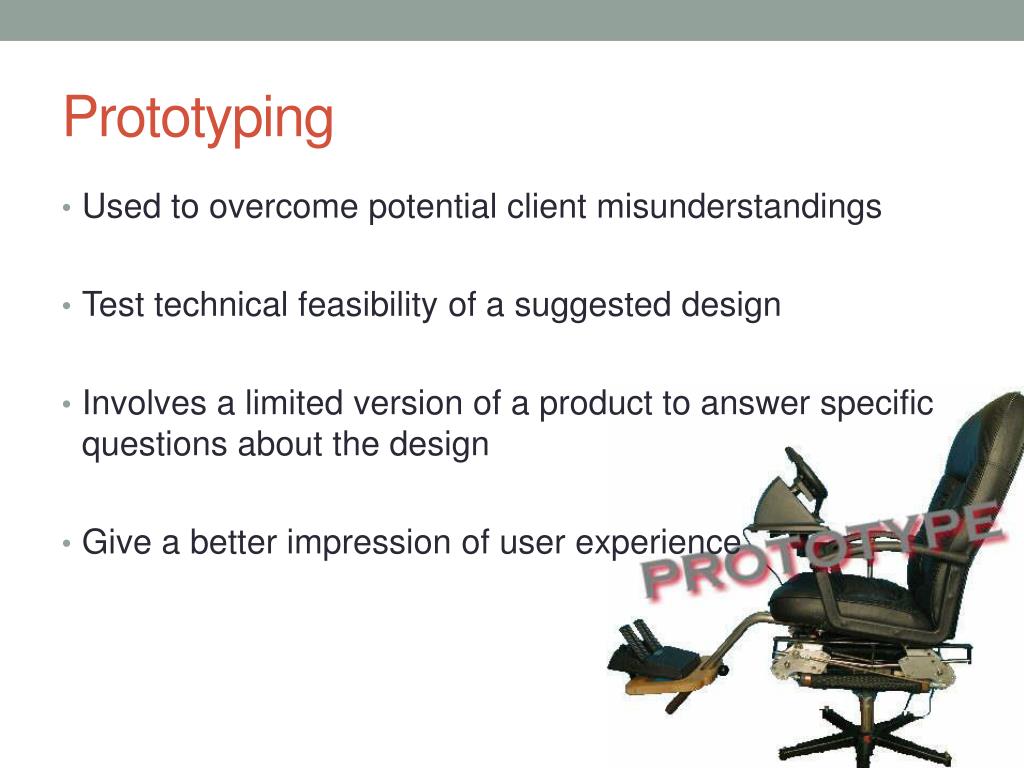 Prototyping

• Used to overcome potential client misunderstandings

• Test technical feasibility of a suggested design

• Involves a limited version of a product to answer specific questions about the design

• Give a better impression of user experience

PROTOTYPE